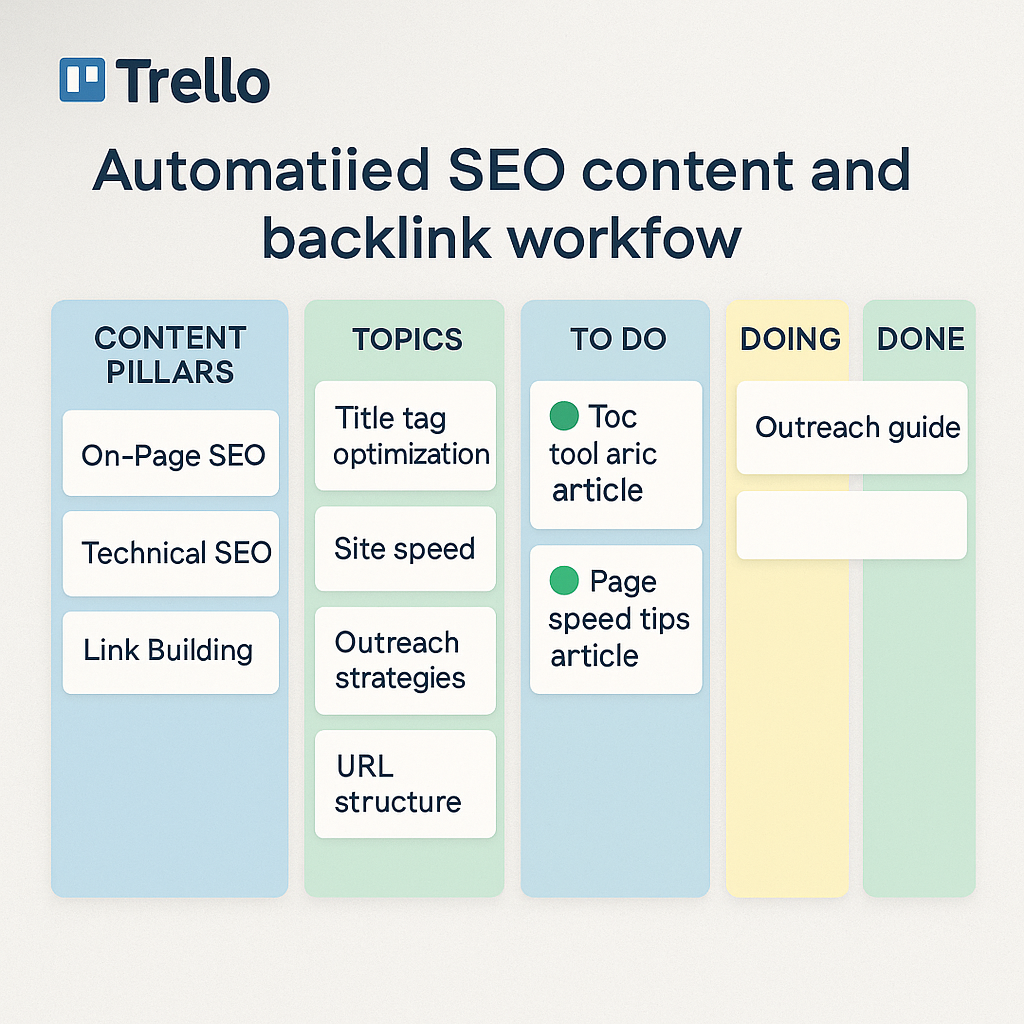 Trello

Automatiied SEO content and backlink workfow

CONTENT PILLARS

On-Page SEO

Technical SEO

Link Building

TOPICS

Title tag optimization

Site speed

Outreach strategies

URL structure

TO DO

Toc tool aric article

Page speed tips article

DOING

DONE

Outreach guide